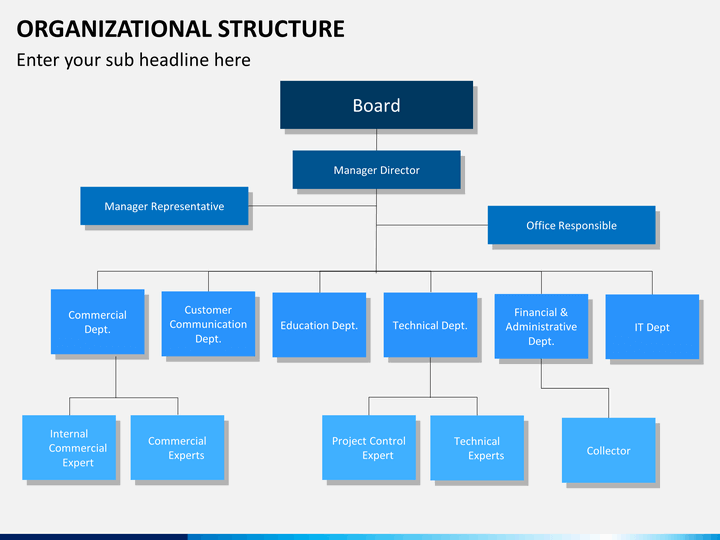 ORGANIZATIONAL STRUCTURE

Enter your sub headline here

Board

Manager Director

Manager Representative

Office Responsible

Commercial Dept.

Customer Communication Dept.

Education Dept.

Technical Dept.

Financial & Administrative Dept.

IT Dept

Internal Commercial Expert

Commercial Experts

Project Control Expert

Technical Experts

Collector